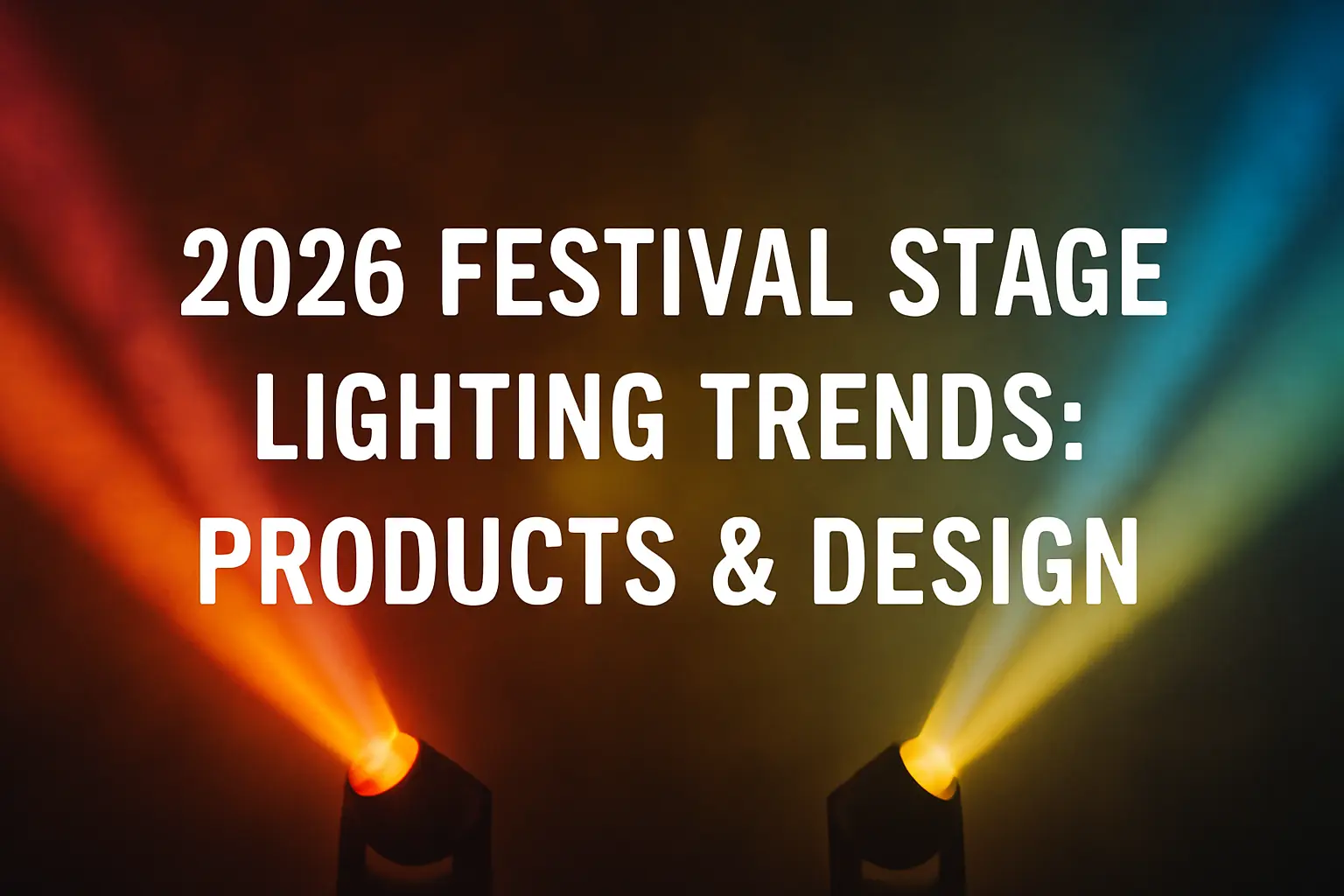 2026 FESTIVAL STAGE LIGHTING TRENDS: PRODUCTS & DESIGN